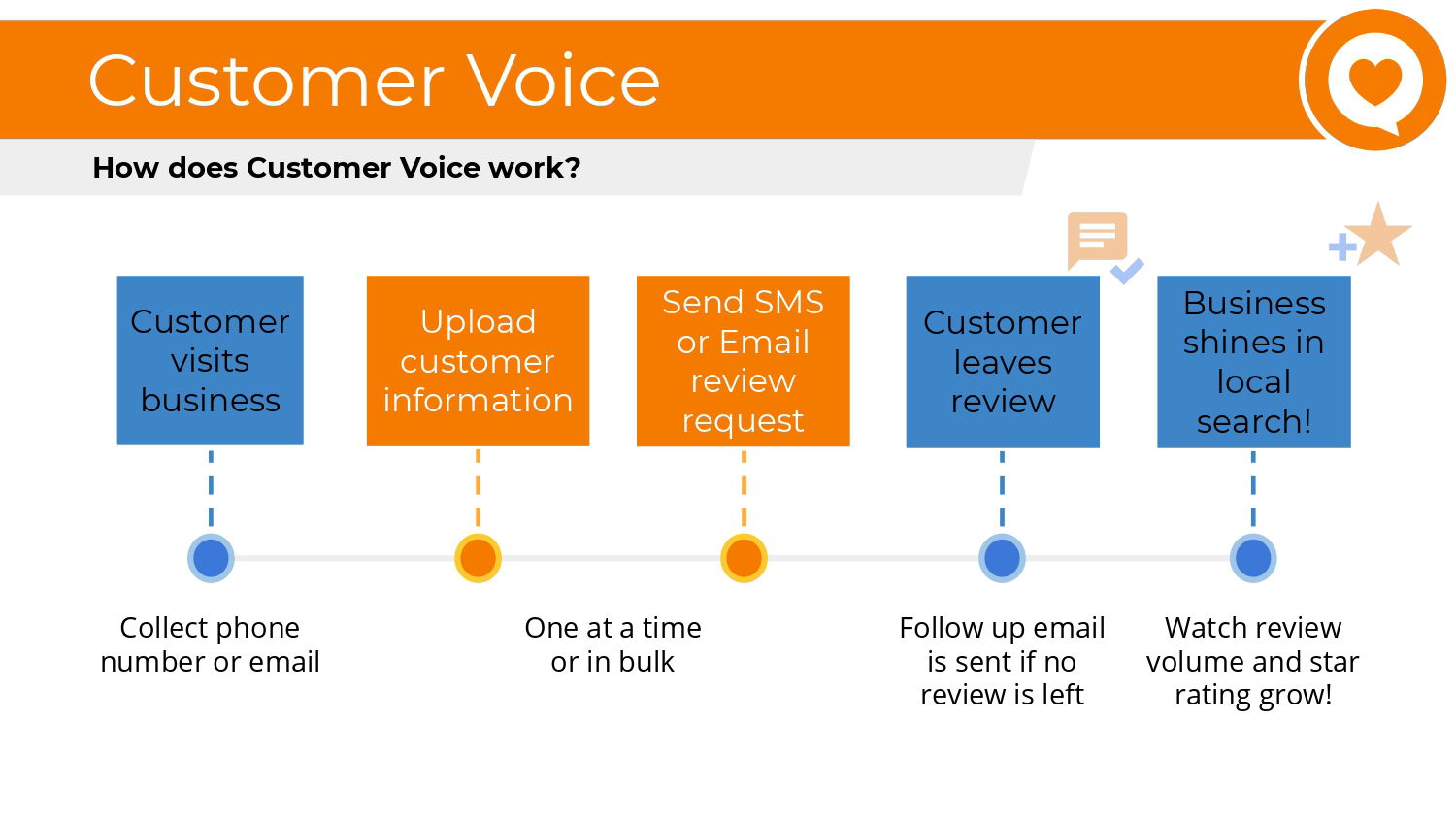 Customer Voice

How does Customer Voice work?

Customer visits business

Upload customer information

Send SMS or Email review request

Customer leaves review

Business shines in local search!

Collect phone number or email

One at a time or in bulk

Follow up email is sent if no review is left

Watch review volume and star rating grow!